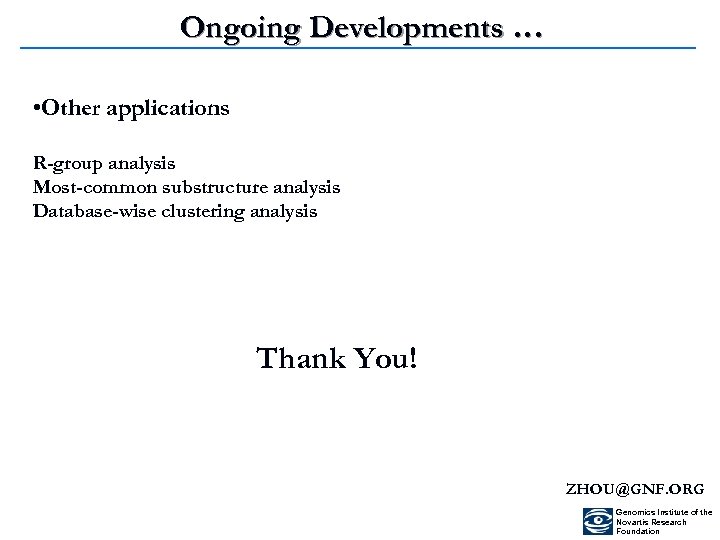 Ongoing Developments …

•Other applications

R-group analysis
Most-common substructure analysis
Database-wise clustering analysis

Thank You!

ZHOU@GNF.ORG

Genomics Institute of the Novartis Research Foundation